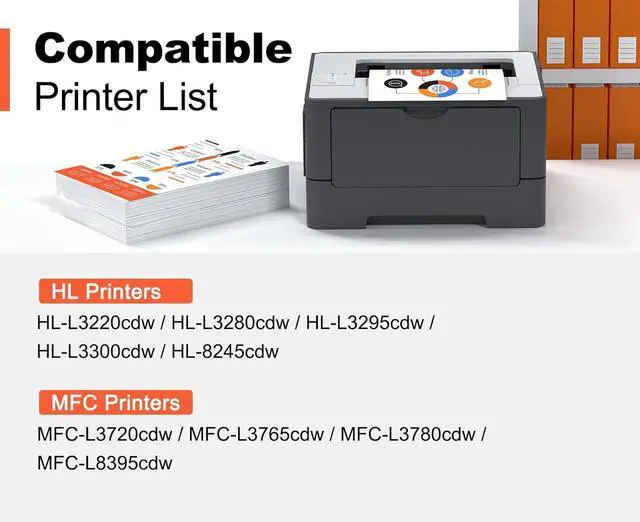 Compatible
Printer List

HL Printers

HL-L3220cdw / HL-L3280cdw / HL-L3295cdw / HL-L3300cdw / HL-8245cdw

MFC Printers

MFC-L3720cdw / MFC-L3765cdw / MFC-L3780cdw / MFC-L8395cdw